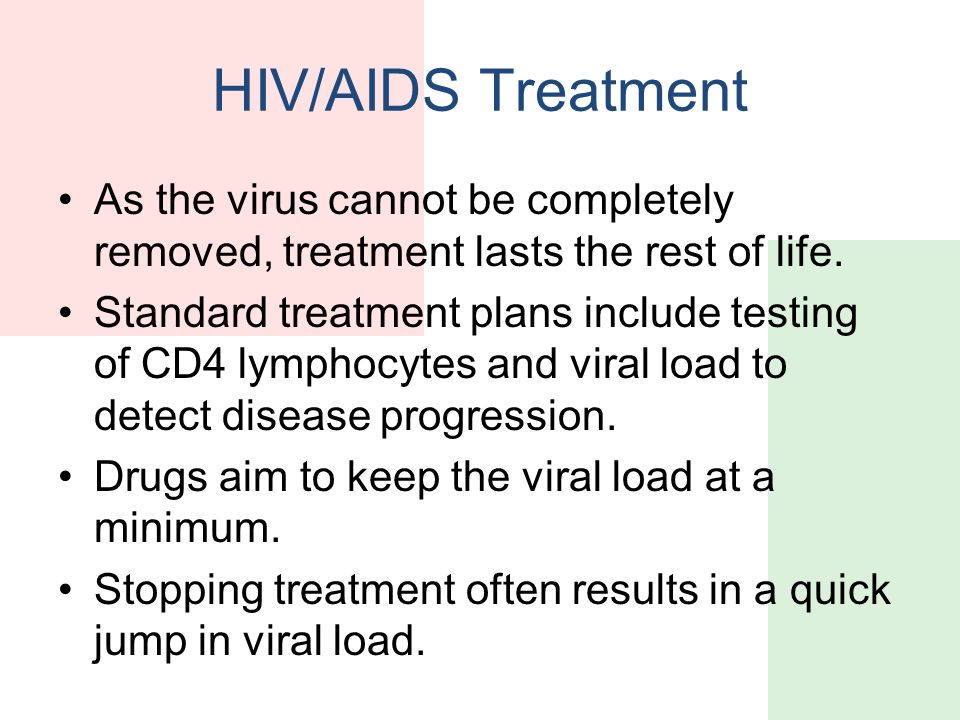 HIV/AIDS Treatment

• As the virus cannot be completely removed, treatment lasts the rest of life.

• Standard treatment plans include testing of CD4 lymphocytes and viral load to detect disease progression.

• Drugs aim to keep the viral load at a minimum.

• Stopping treatment often results in a quick jump in viral load.